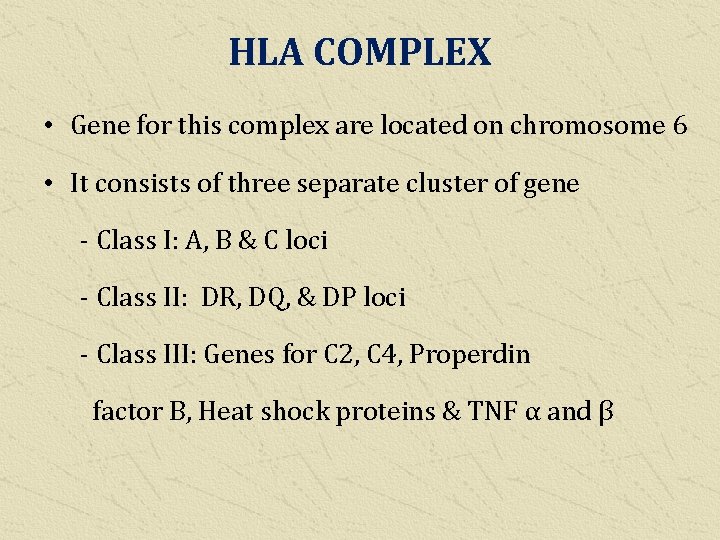 HLA COMPLEX

• Gene for this complex are located on chromosome 6

• It consists of three separate cluster of gene

- Class I: A, B & C loci

- Class II: DR, DQ, & DP loci

- Class III: Genes for C2, C4, Properdin factor B, Heat shock proteins & TNF α and β